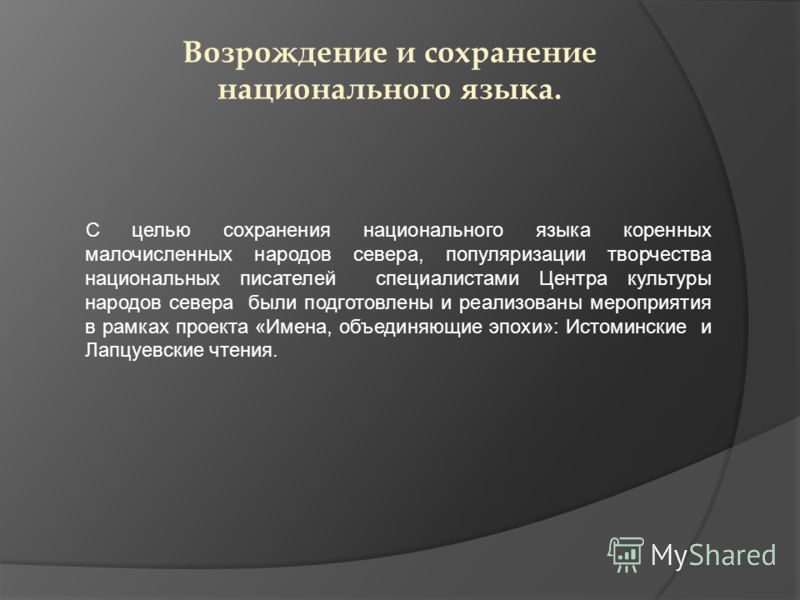 Возрождение и сохранение национального языка.

С целью сохранения национального языка коренных малочисленных народов севера, популяризации творчества национальных писателей специалистами Центра культуры народов севера были подготовлены и реализованы мероприятия в рамках проекта «Имена, объединяющие эпохи»: Истоминские и Лапцуевские чтения.

MyShared